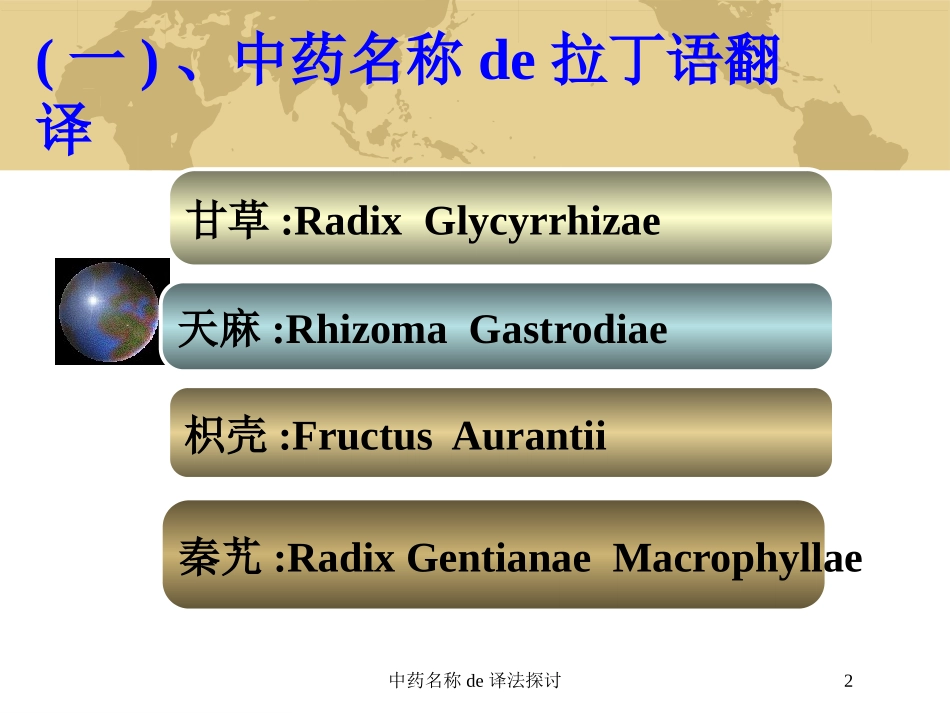 ( 一 ) 、中药名称 de 拉丁语翻译

甘草 :Radix Glycyrrhizae

天麻 :Rhizoma Gastrodiae

枳壳 :Fructus Aurantii

秦艽 :Radix Gentianae Macrophyllae

中药名称 de 译法探讨

2